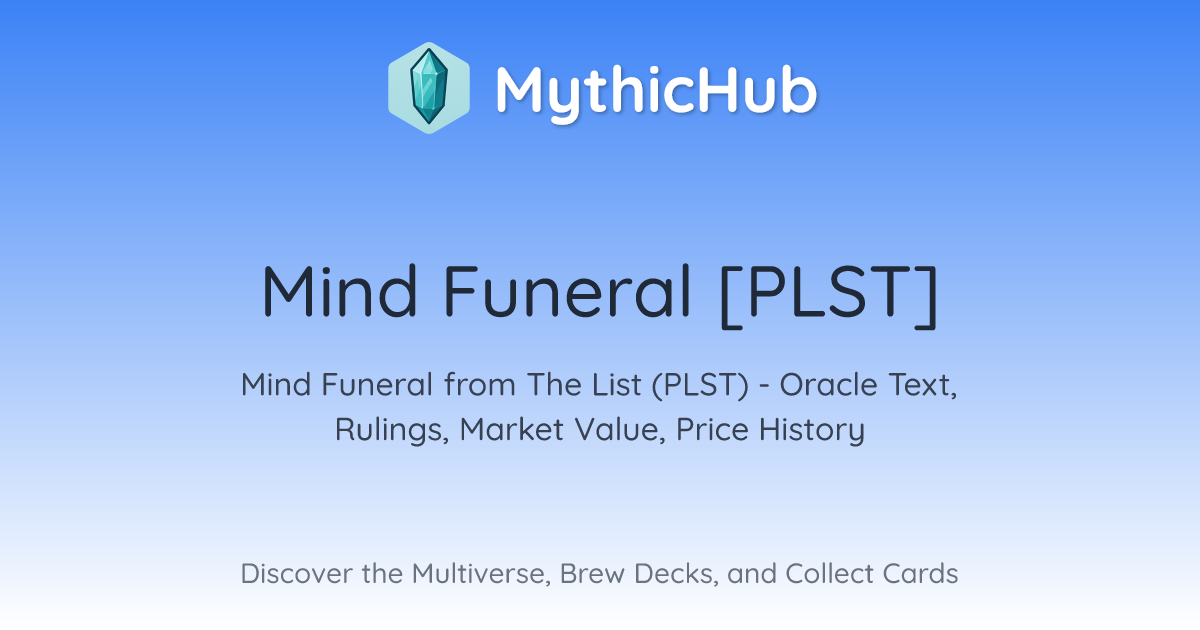 MythicHub

Mind Funeral [PLST]

Mind Funeral from The List (PLST) - Oracle Text, Rulings, Market Value, Price History

Discover the Multiverse, Brew Decks, and Collect Cards